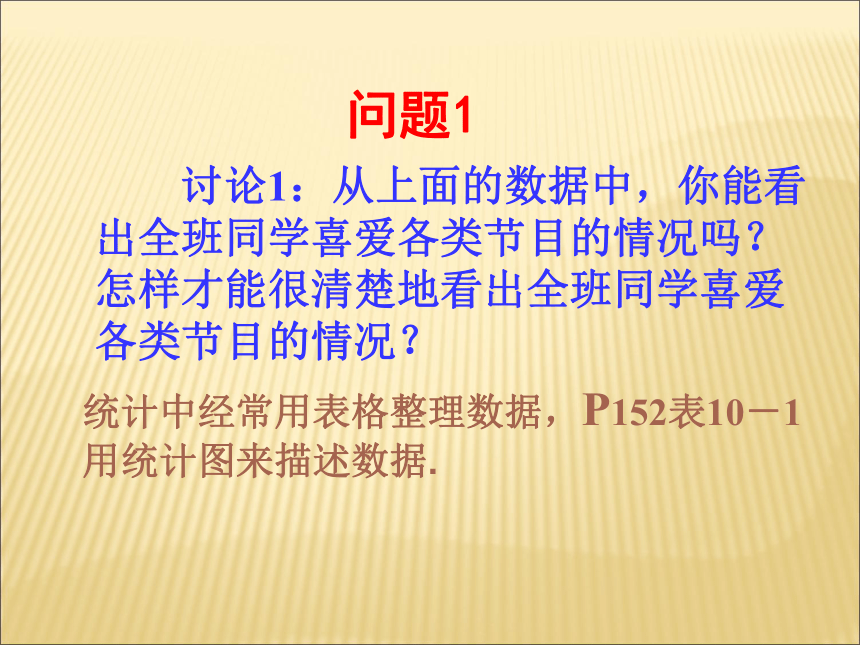 问题1

讨论1：从上面的数据中，你能看出全班同学喜爱各类节目的情况吗？怎样才能很清楚地看出全班同学喜爱各类节目的情况？

统计中经常用表格整理数据，P152表10－1
用统计图来描述数据.